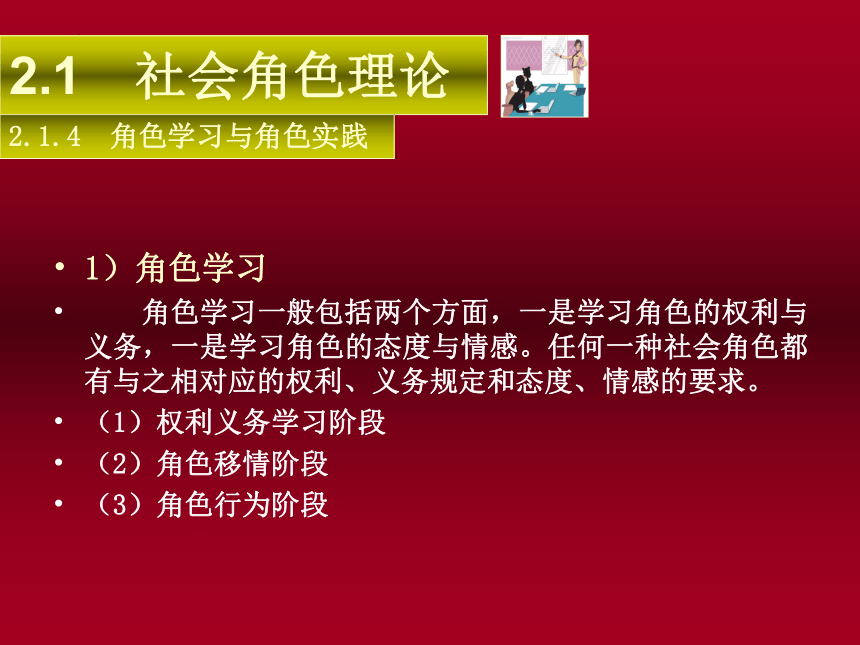 2.1　社会角色理论

2.1.4　角色学习与角色实践

• 1）角色学习

• 角色学习一般包括两个方面，一是学习角色的权利与义务，一是学习角色的态度与情感。任何一种社会角色都有与之相对应的权利、义务规定和态度、情感的要求。

• （1）权利义务学习阶段

• （2）角色移情阶段

• （3）角色行为阶段